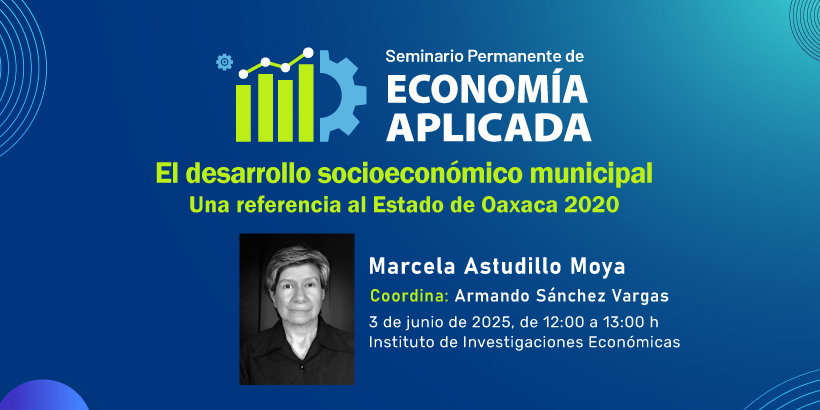 Seminario Permanente de
ECONOMÍA APLICADA

El desarrollo socioeconómico municipal
Una referencia al Estado de Oaxaca 2020

Marcela Astudillo Moya
Coordina: Armando Sánchez Vargas
3 de junio de 2025, de 12:00 a 13:00 h
Instituto de Investigaciones Económicas